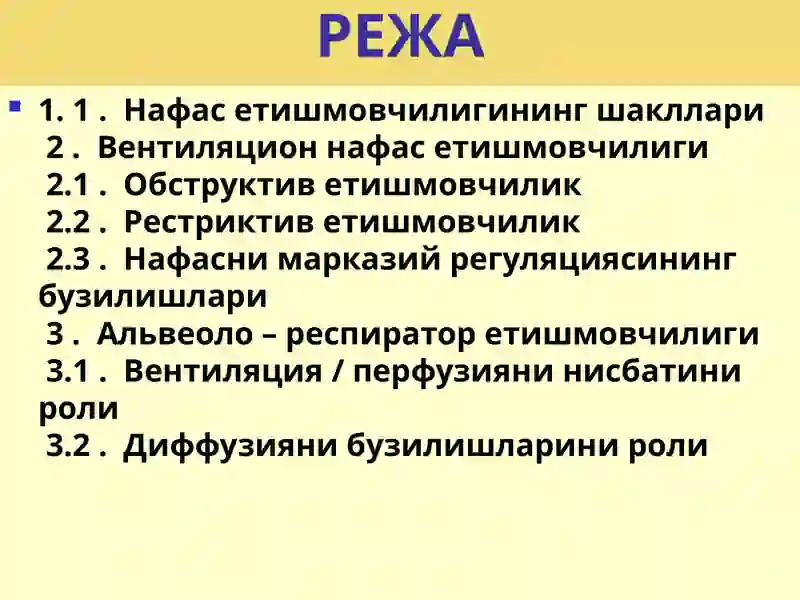 РЕЖА

1. 1 . Нафас етишмовчилигининг шакллари
2 . Вентиляцион нафас етишмовчилиги
2.1 . Обструктив етишмовчилик
2.2 . Рестриктив етишмовчилик
2.3 . Нафасни марказий регуляциясининг бузилишлари
3 . Альвеоло – респиратор етишмовчилиги
3.1 . Вентиляция / перфузияни нисбатини роли
3.2 . Диффузияни бузилишларини роли